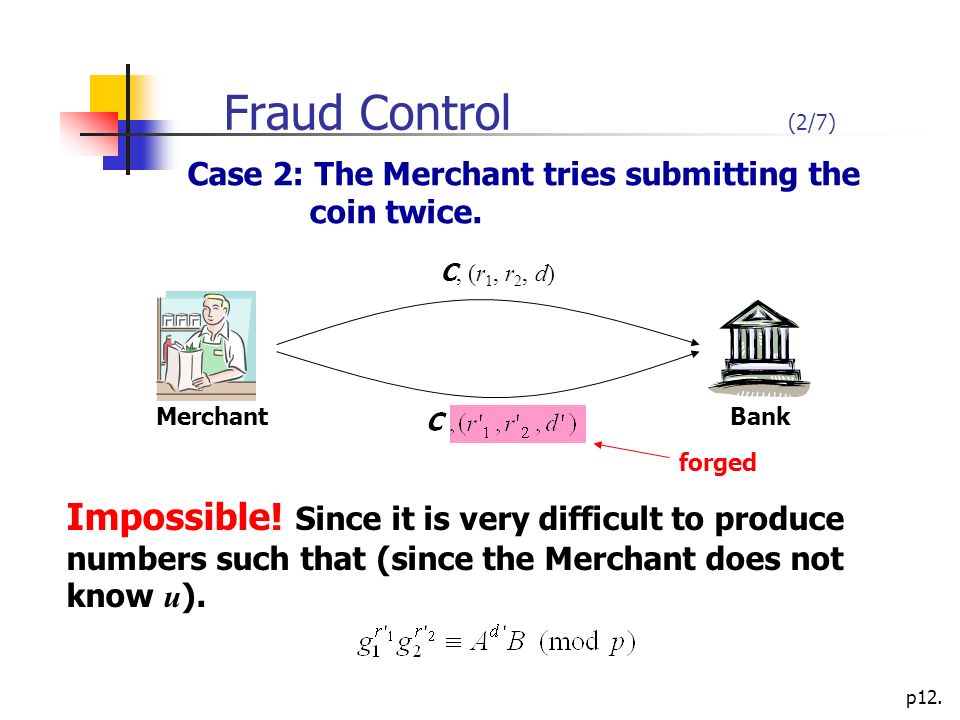 Fraud Control (2/7)

Case 2: The Merchant tries submitting the coin twice.

$C, (r_1, r_2, d)$

Merchant

$C, (r'_1, r'_2, d')$

Bank

forged

Impossible! Since it is very difficult to produce numbers such that (since the Merchant does not know $u$).

$g_1^{r'_1} g_2^{r'_2} \equiv A^{d'} B \pmod{p}$

p12.